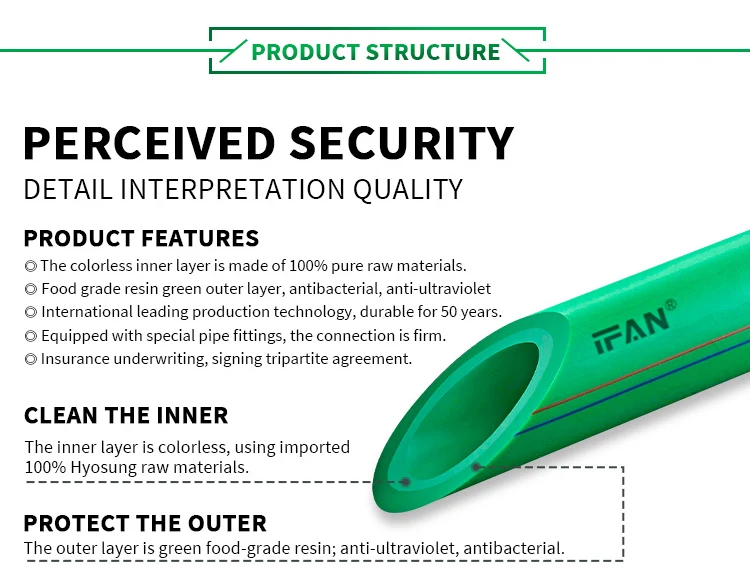 PRODUCT STRUCTURE

PERCEIVED SECURITY
DETAIL INTERPRETATION QUALITY

PRODUCT FEATURES
◎ The colorless inner layer is made of 100% pure raw materials.
◎ Food grade resin green outer layer, antibacterial, anti-ultraviolet
◎ International leading production technology, durable for 50 years.
◎ Equipped with special pipe fittings, the connection is firm.
◎ Insurance underwriting, signing tripartite agreement.

IFAN®

CLEAN THE INNER
The inner layer is colorless, using imported 100% Hyosung raw materials.

PROTECT THE OUTER
The outer layer is green food-grade resin; anti-ultraviolet, antibacterial.